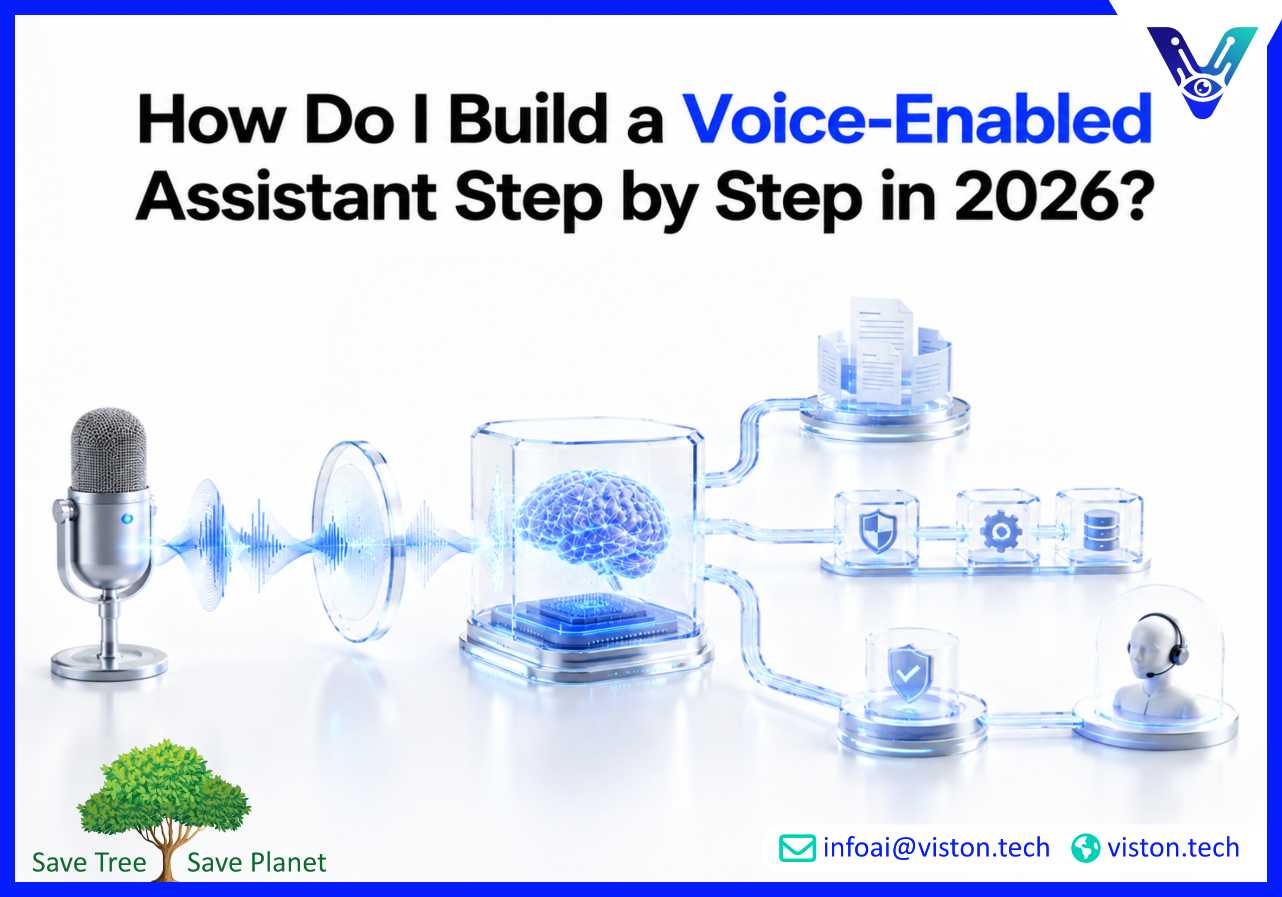 How Do I Build a Voice-Enabled Assistant Step by Step in 2026?

Save Tree Save Planet

infoai@viston.tech viston.tech